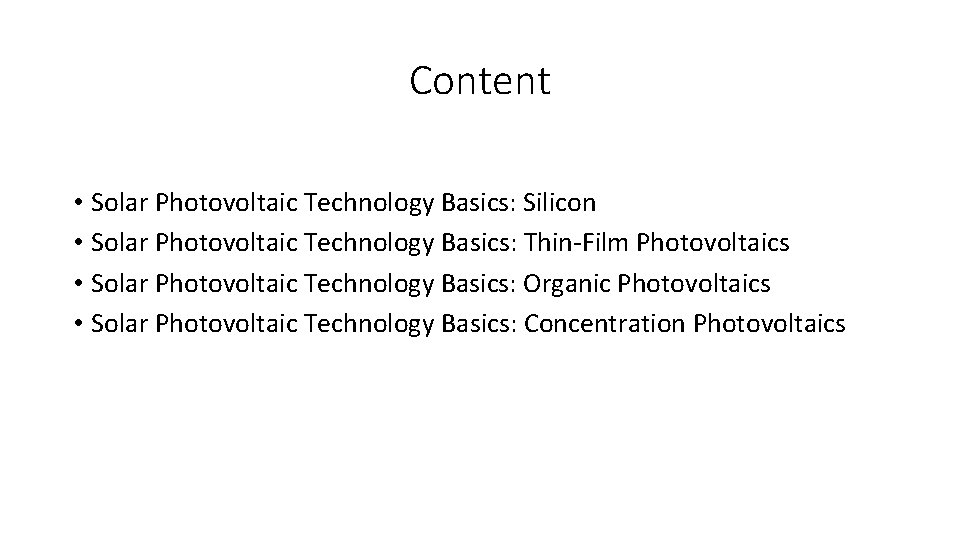 Content

• Solar Photovoltaic Technology Basics: Silicon
• Solar Photovoltaic Technology Basics: Thin-Film Photovoltaics
• Solar Photovoltaic Technology Basics: Organic Photovoltaics
• Solar Photovoltaic Technology Basics: Concentration Photovoltaics